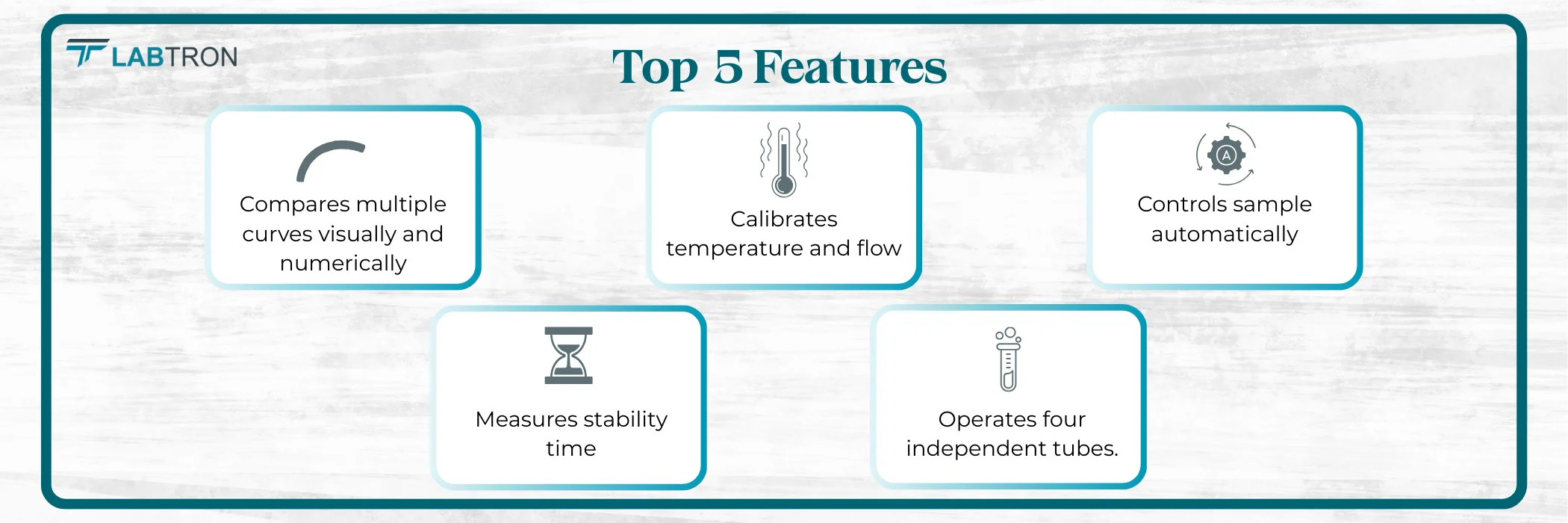 LABTRON

Top 5 Features

Compares multiple curves visually and numerically

Calibrates temperature and flow

A

Controls sample automatically

Measures stability time

Operates four independent tubes.